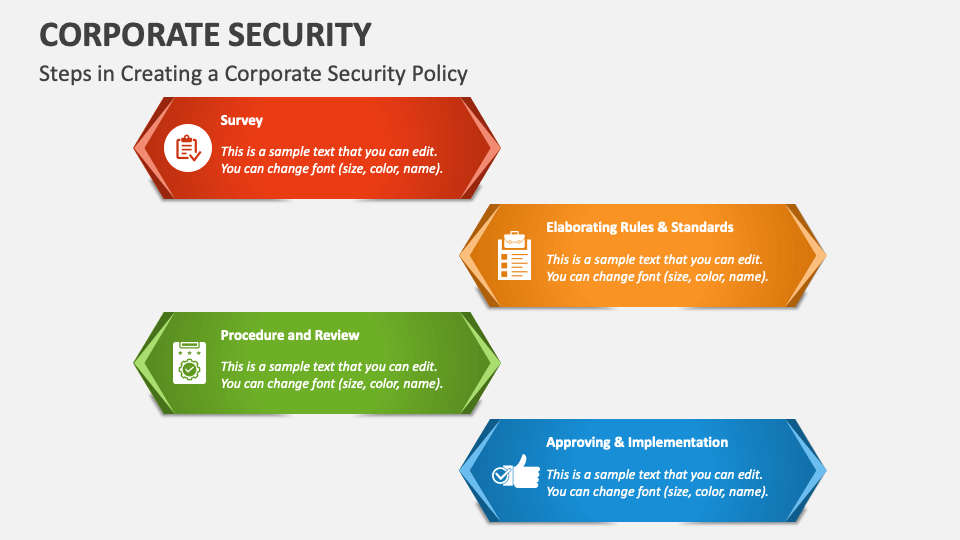 CORPORATE SECURITY

Steps in Creating a Corporate Security Policy

Survey

This is a sample text that you can edit. You can change font (size, color, name).

Elaborating Rules & Standards

This is a sample text that you can edit. You can change font (size, color, name).

Procedure and Review

This is a sample text that you can edit. You can change font (size, color, name).

Approving & Implementation

This is a sample text that you can edit. You can change font (size, color, name).